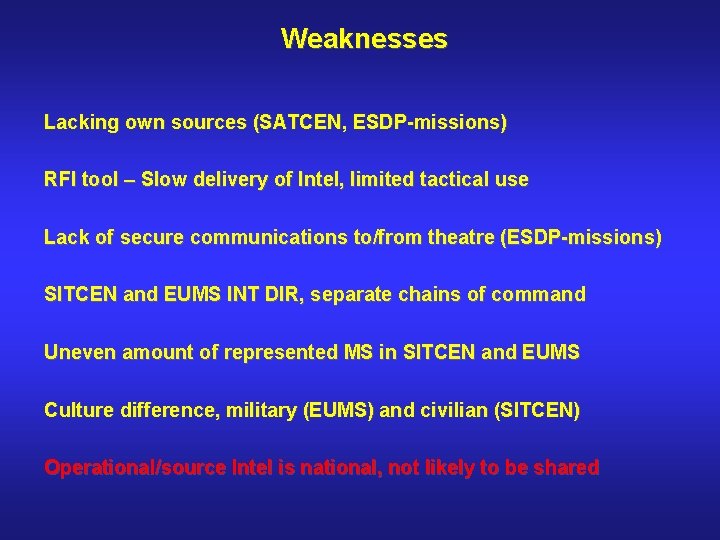 Weaknesses

Lacking own sources (SATCEN, ESDP-missions)

RFI tool – Slow delivery of Intel, limited tactical use

Lack of secure communications to/from theatre (ESDP-missions)

SITCEN and EUMS INT DIR, separate chains of command

Uneven amount of represented MS in SITCEN and EUMS

Culture difference, military (EUMS) and civilian (SITCEN)

Operational/source Intel is national, not likely to be shared